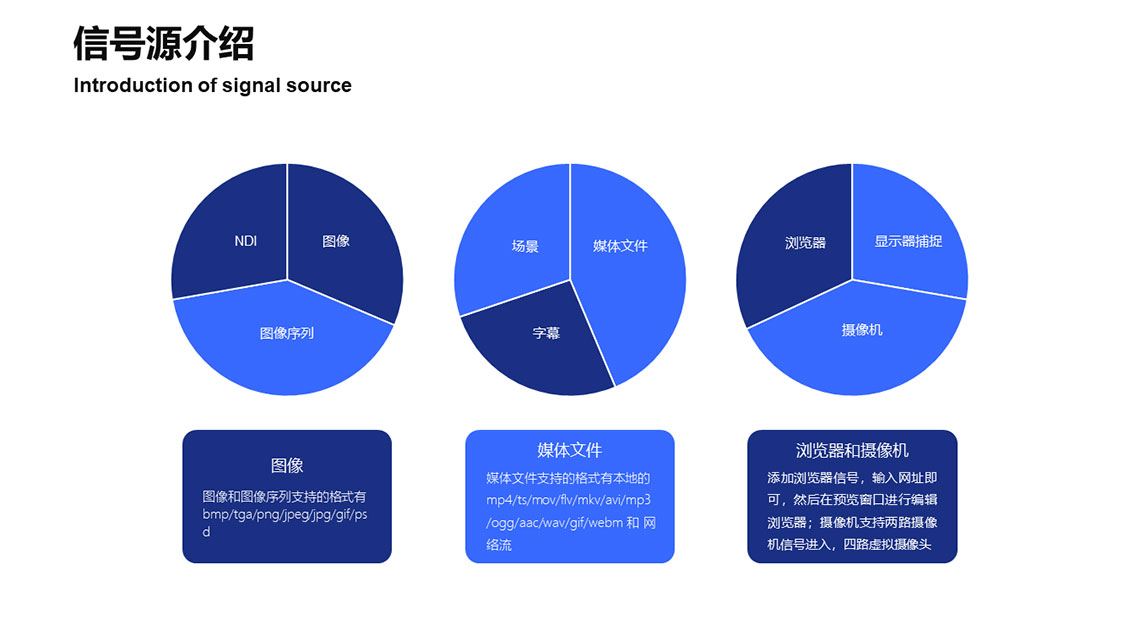 信号源介绍
Introduction of signal source

NDI
图像
图像序列

场景
媒体文件
字幕

浏览器
显示器捕捉
摄像机

图像
图像和图像序列支持的格式有bmp/tga/png/jpeg/jpg/gif/psd

媒体文件
媒体文件支持的格式有本地的mp4/ts/mov/flv/mkv/avi/mp3/ogg/aac/wav/gif/webm 和 网络流

浏览器和摄像机
添加浏览器信号，输入网址即可，然后在预览窗口进行编辑浏览器；摄像机支持两路摄像机信号进入，四路虚拟摄像头